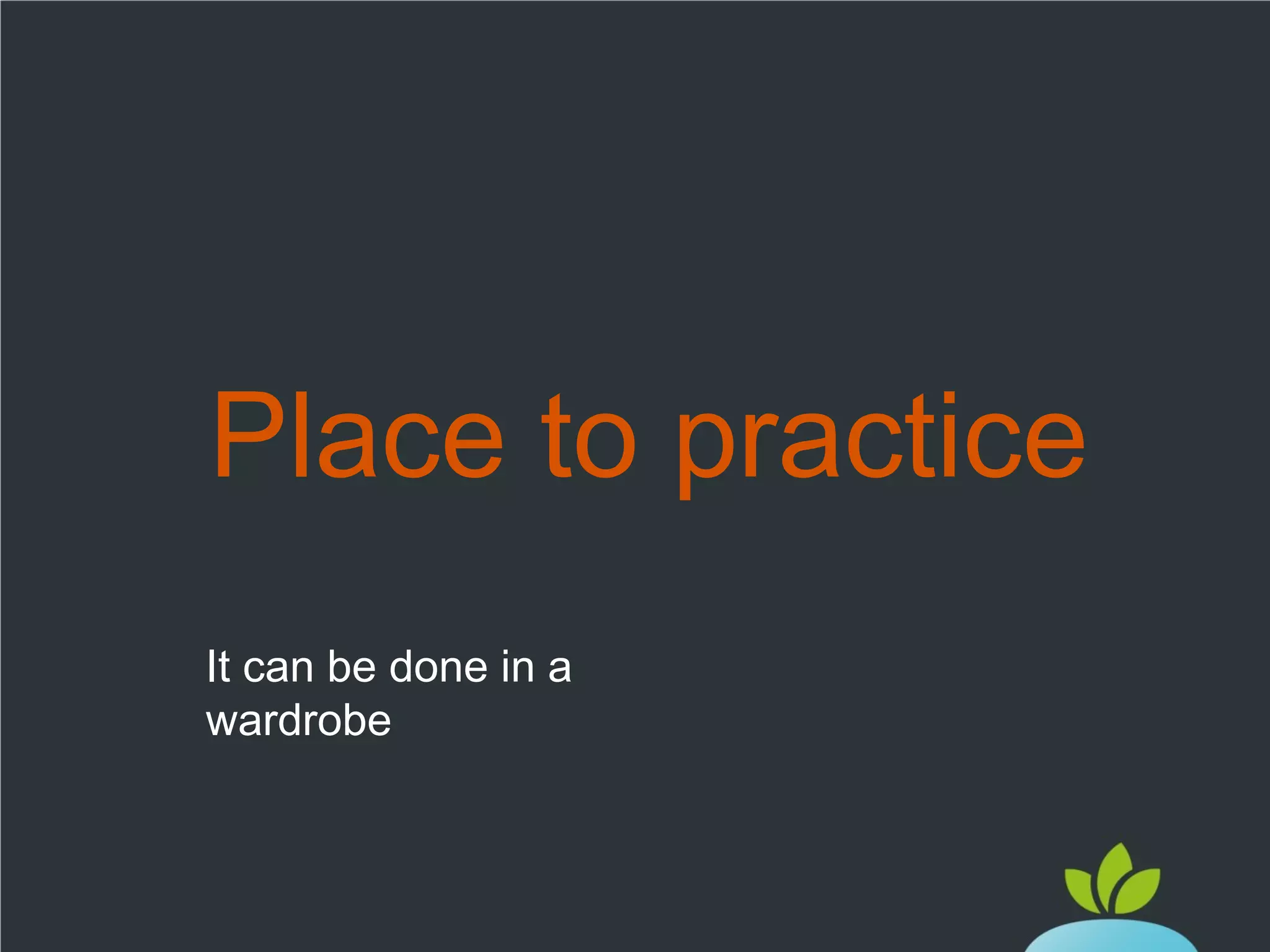 Place to practice

It can be done in a wardrobe